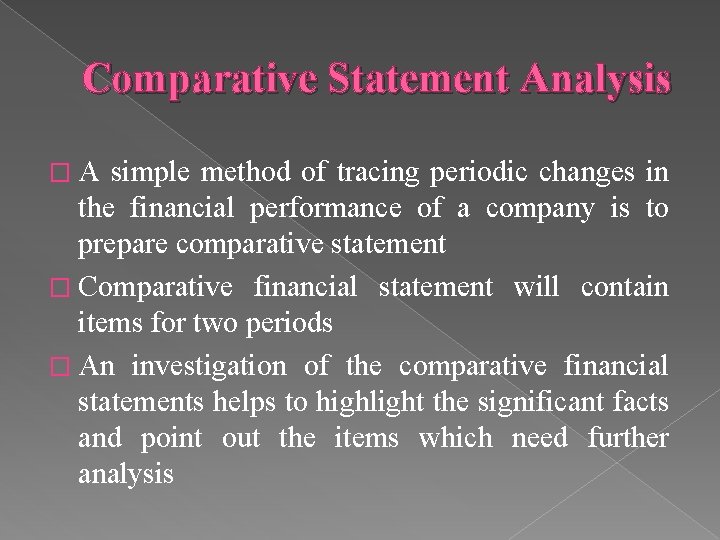 Comparative Statement Analysis

□ A simple method of tracing periodic changes in the financial performance of a company is to prepare comparative statement

□ Comparative financial statement will contain items for two periods

□ An investigation of the comparative financial statements helps to highlight the significant facts and point out the items which need further analysis